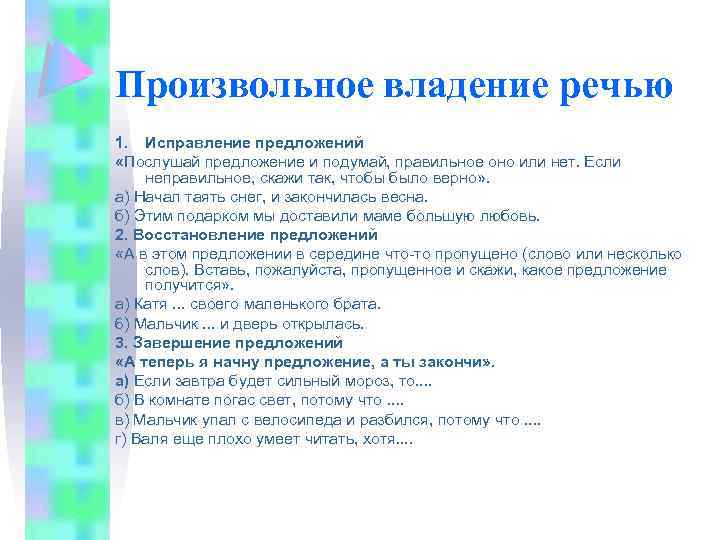 Произвольное владение речью

1. Исправление предложений

«Послушай предложение и подумай, правильное оно или нет. Если неправильное, скажи так, чтобы было верно».

а) Начал таять снег, и закончилась весна.

б) Этим подарком мы доставили маме большую любовь.

2. Восстановление предложений

«А в этом предложении в середине что-то пропущено (слово или несколько слов). Вставь, пожалуйста, пропущенное и скажи, какое предложение получится».

а) Катя ... своего маленького брата.

б) Мальчик ... и дверь открылась.

3. Завершение предложений

«А теперь я начну предложение, а ты закончи».

а) Если завтра будет сильный мороз, то....

б) В комнате погас свет, потому что ....

в) Мальчик упал с велосипеда и разбился, потому что ....

г) Валя еще плохо умеет читать, хотя....